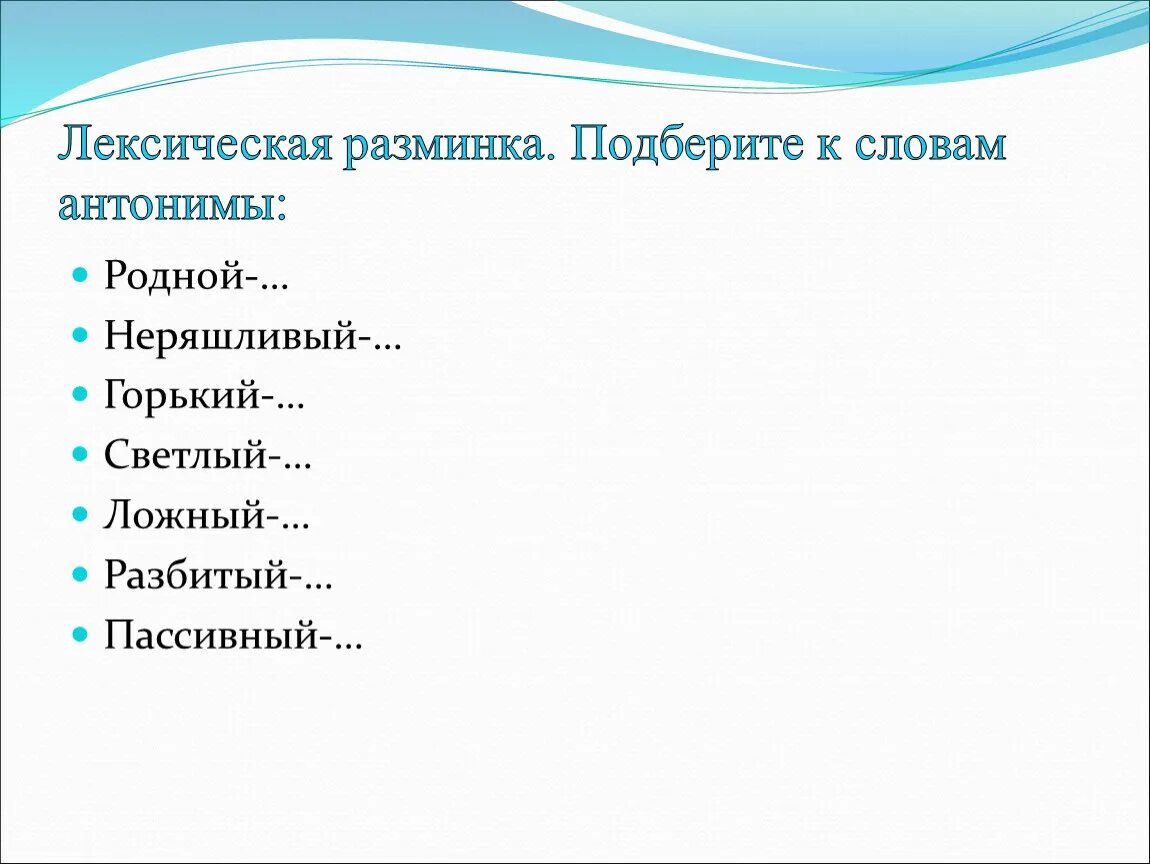 Лексическая разминка. Подберите к словам антонимы:

Родной-…
Неряшливый-…
Горький-…
Светлый-…
Ложный-…
Разбитый-…
Пассивный-…